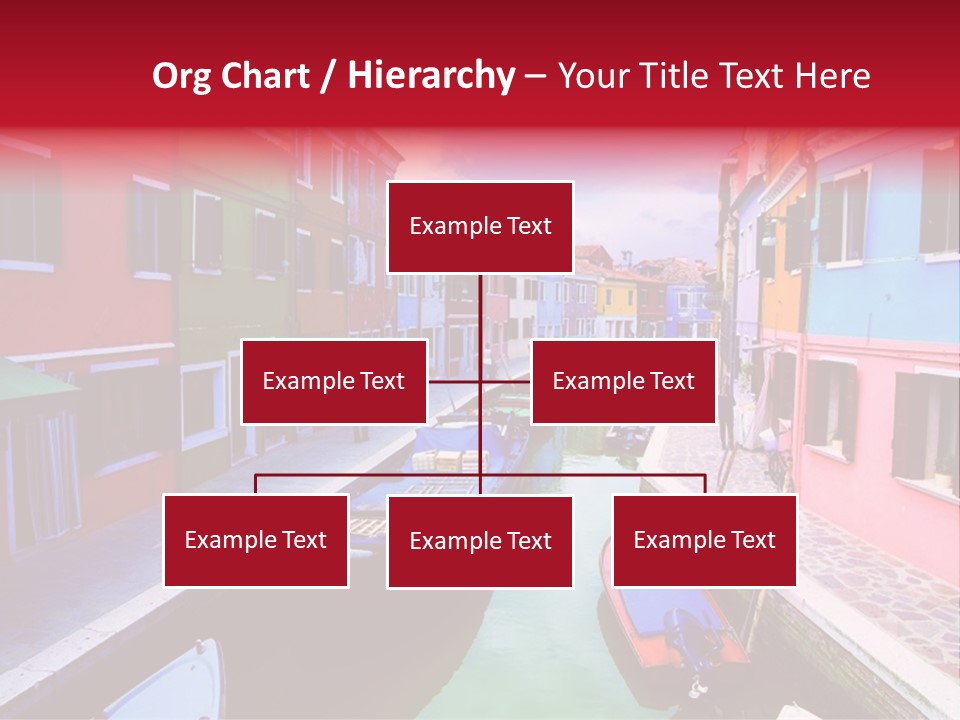 Org Chart / Hierarchy – Your Title Text Here

Example Text

Example Text

Example Text

Example Text

Example Text

Example Text